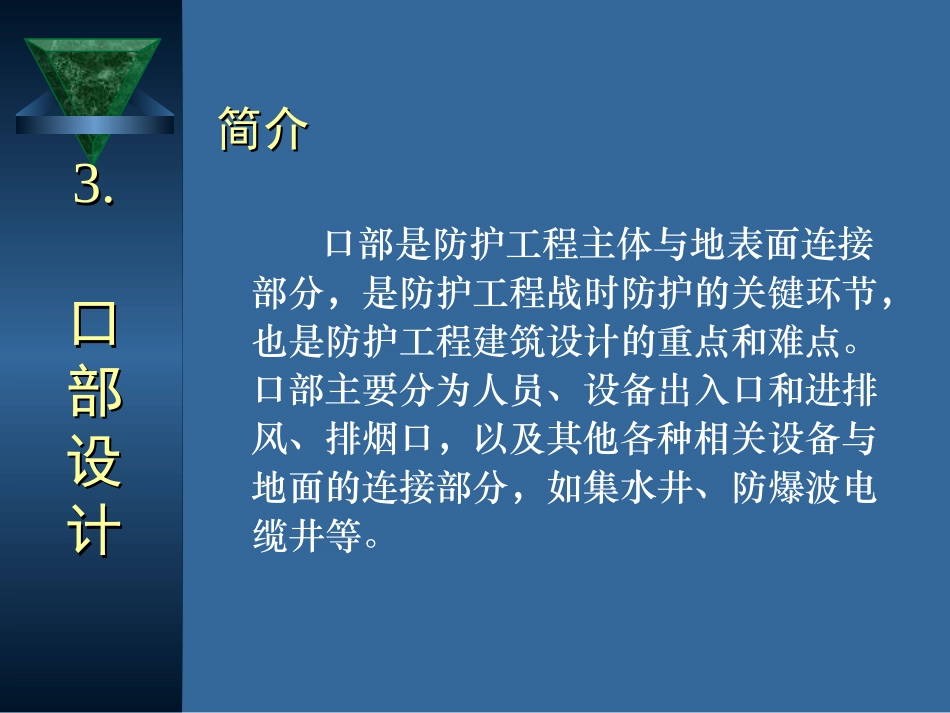 3.

口部设计

简介

口部是防护工程主体与地表面连接部分，是防护工程战时防护的关键环节，也是防护工程建筑设计的重点和难点。口部主要分为人员、设备出入口和进排风、排烟口，以及其他各种相关设备与地面的连接部分，如集水井、防爆波电缆井等。